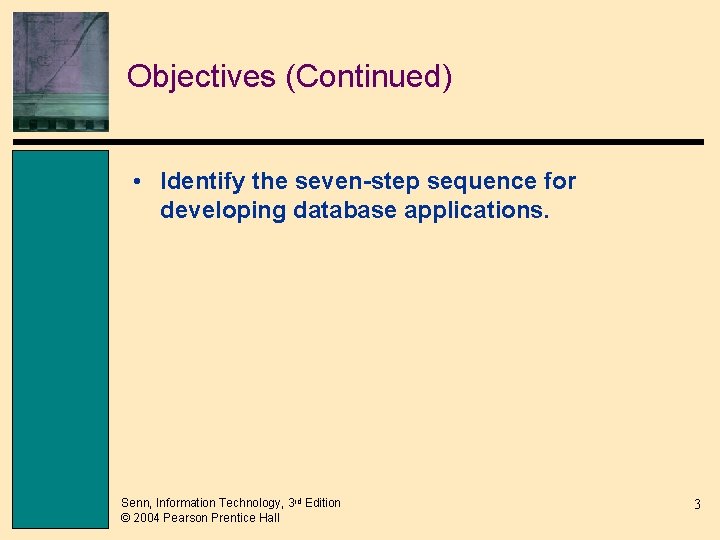 Objectives (Continued)

• Identify the seven-step sequence for developing database applications.

Senn, Information Technology, 3rd Edition
© 2004 Pearson Prentice Hall

3